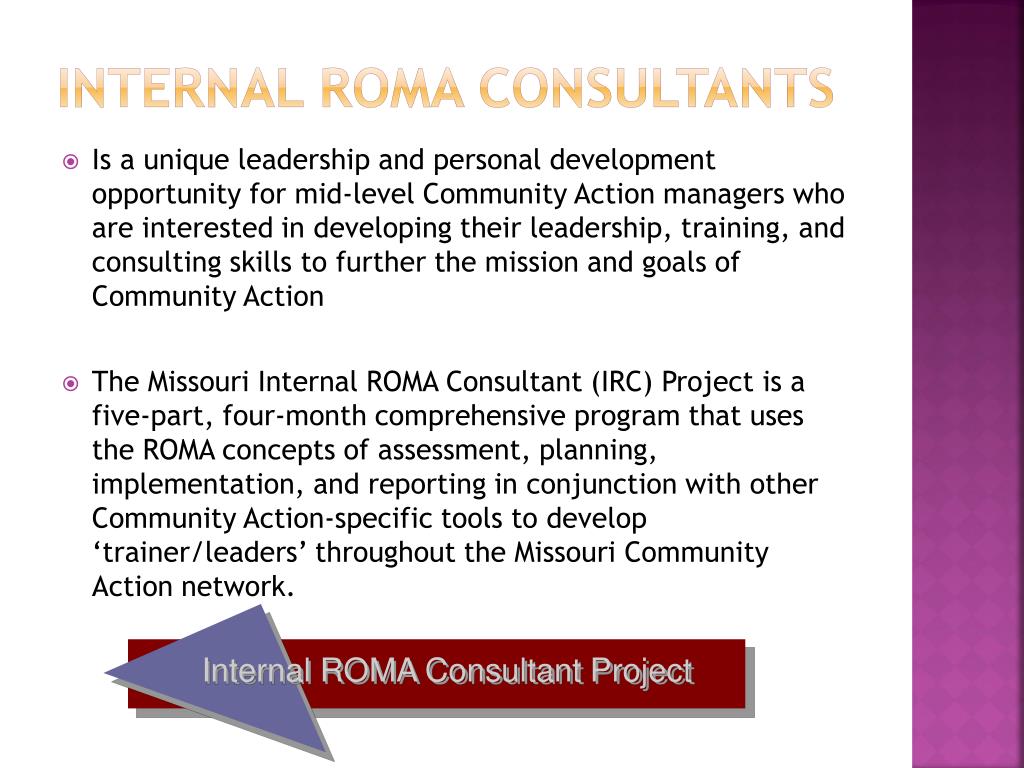 INTERNAL ROMA CONSULTANTS

Is a unique leadership and personal development opportunity for mid-level Community Action managers who are interested in developing their leadership, training, and consulting skills to further the mission and goals of Community Action

The Missouri Internal ROMA Consultant (IRC) Project is a five-part, four-month comprehensive program that uses the ROMA concepts of assessment, planning, implementation, and reporting in conjunction with other Community Action-specific tools to develop ‘trainer/leaders’ throughout the Missouri Community Action network.

Internal ROMA Consultant Project